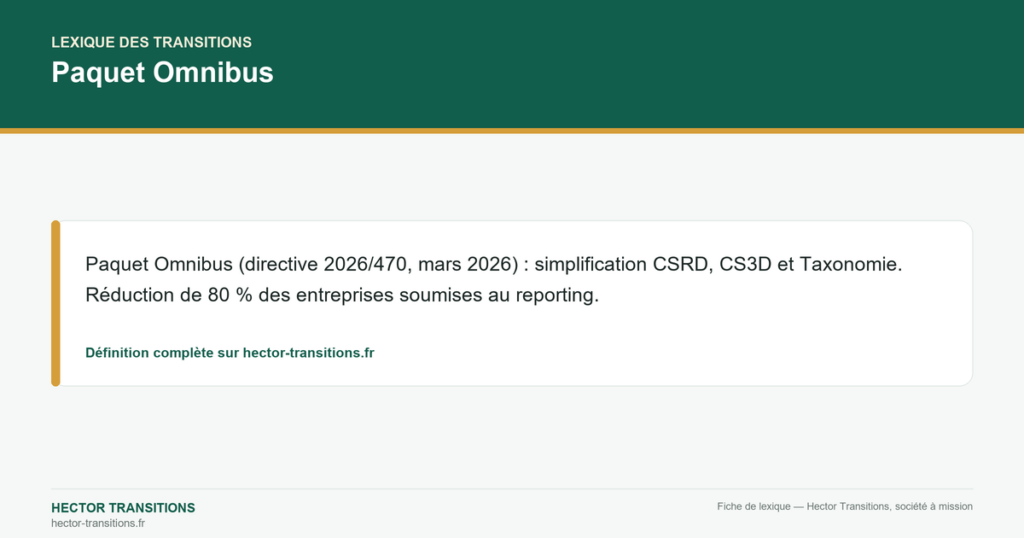 LEXIQUE DES TRANSITIONS
Paquet Omnibus

Paquet Omnibus (directive 2026/470, mars 2026) : simplification CSRD, CS3D et Taxonomie. Réduction de 80 % des entreprises soumises au reporting.

Définition complète sur hector-transitions.fr

HECTOR TRANSITIONS
hector-transitions.fr

Fiche de lexique — Hector Transitions, société à mission